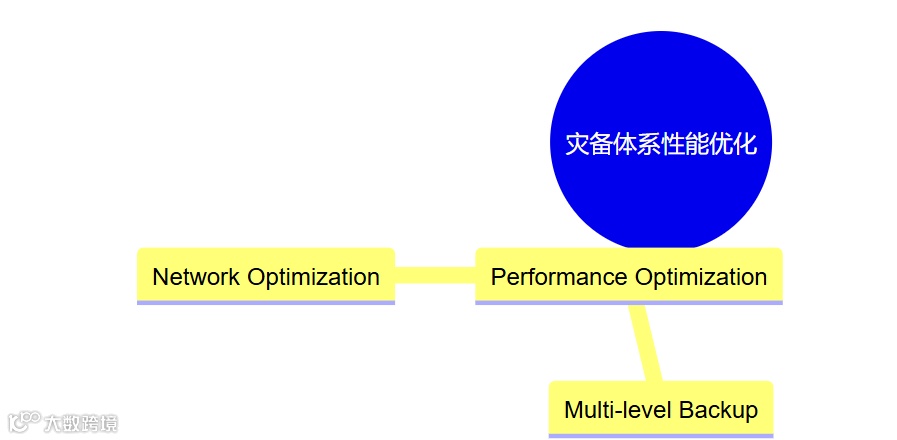 灾备体系性能优化

Network Optimization

Performance Optimization

Multi-level Backup

大数跨境